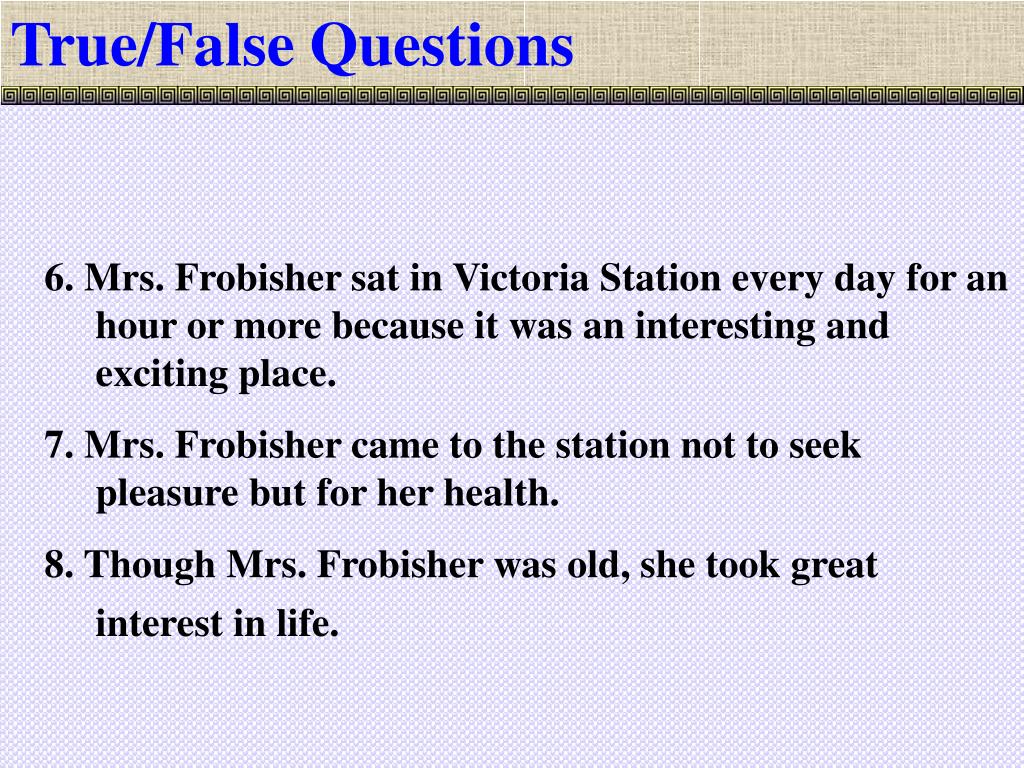 True/False Questions

6. Mrs. Frobisher sat in Victoria Station every day for an hour or more because it was an interesting and exciting place.

7. Mrs. Frobisher came to the station not to seek pleasure but for her health.

8. Though Mrs. Frobisher was old, she took great interest in life.